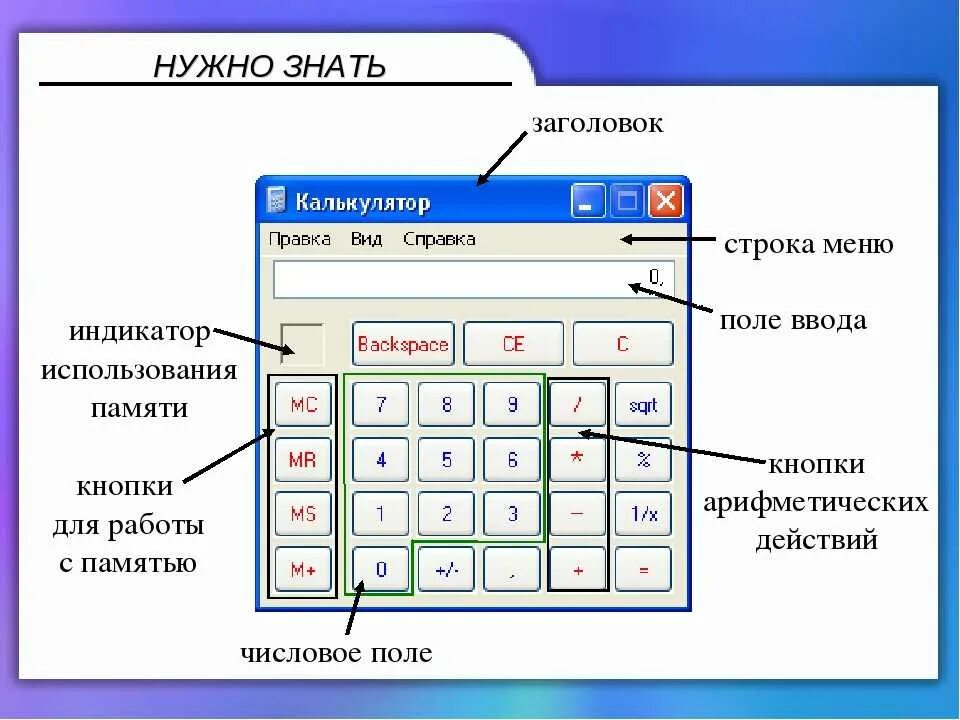 НУЖНО ЗНАТЬ

заголовок

Калькулятор

Правка Вид Справка

строка меню

0,

поле ввода

индикатор использования памяти

Backspace CE C

MC 7 8 9 / sqrt

MR 4 5 6 * %

MS 1 2 3 - 1/x

M+ 0 +/- , + =

кнопки для работы с памятью

кнопки арифметических действий

числовое поле